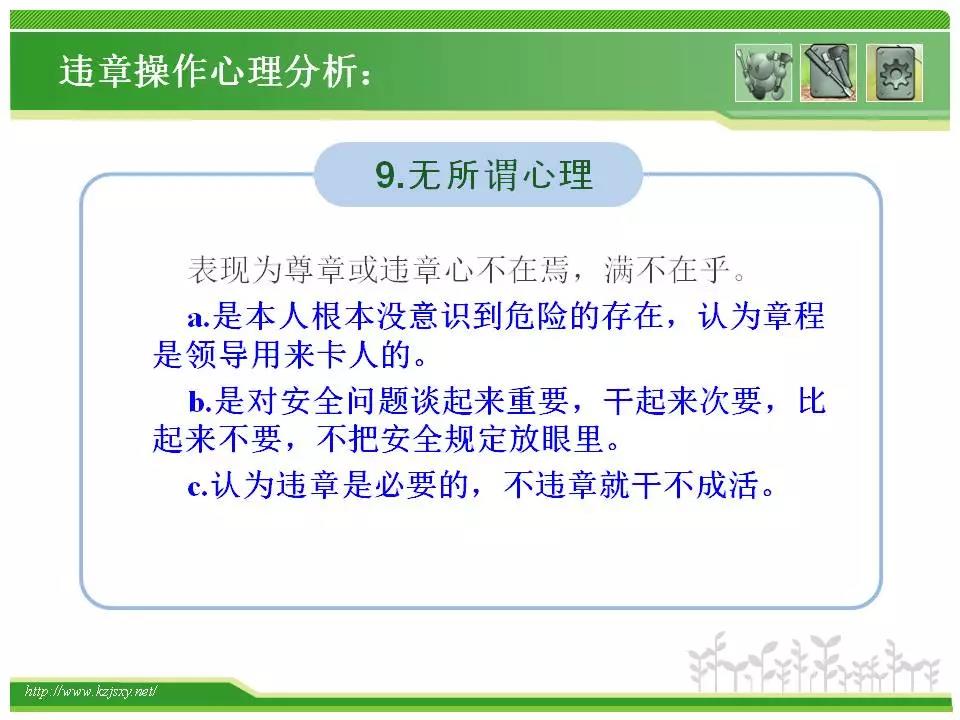 违章操作心理分析:

9.无所谓心理

表现为尊章或违章心不在焉，满不在乎。

a.是本人根本没意识到危险的存在，认为章程是领导用来卡人的。

b.是对安全问题谈起来重要，干起来次要，比起来不要，不把安全规定放眼里。

c.认为违章是必要的，不违章就干不成活。

http://www.kzjsxy.net/